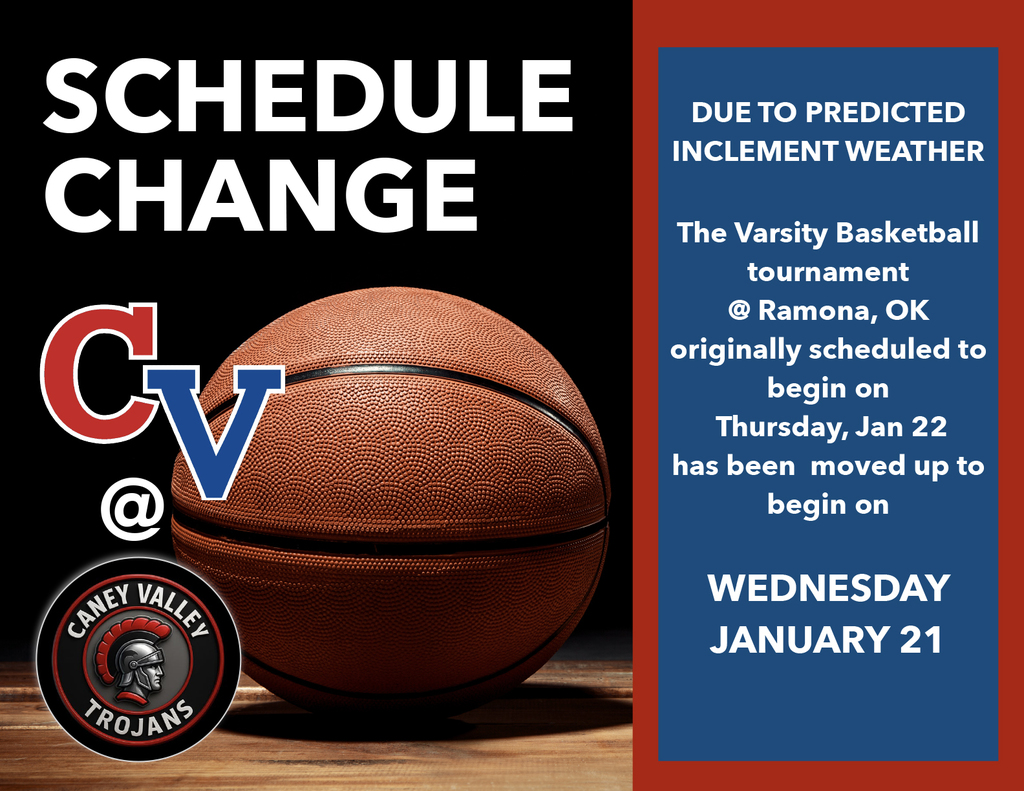 SCHEDULE CHANGE

CV

@

CANEY VALLEY
TROJANS

DUE TO PREDICTED INCLEMENT WEATHER

The Varsity Basketball tournament @ Ramona, OK originally scheduled to begin on Thursday, Jan 22 has been moved up to begin on

WEDNESDAY JANUARY 21